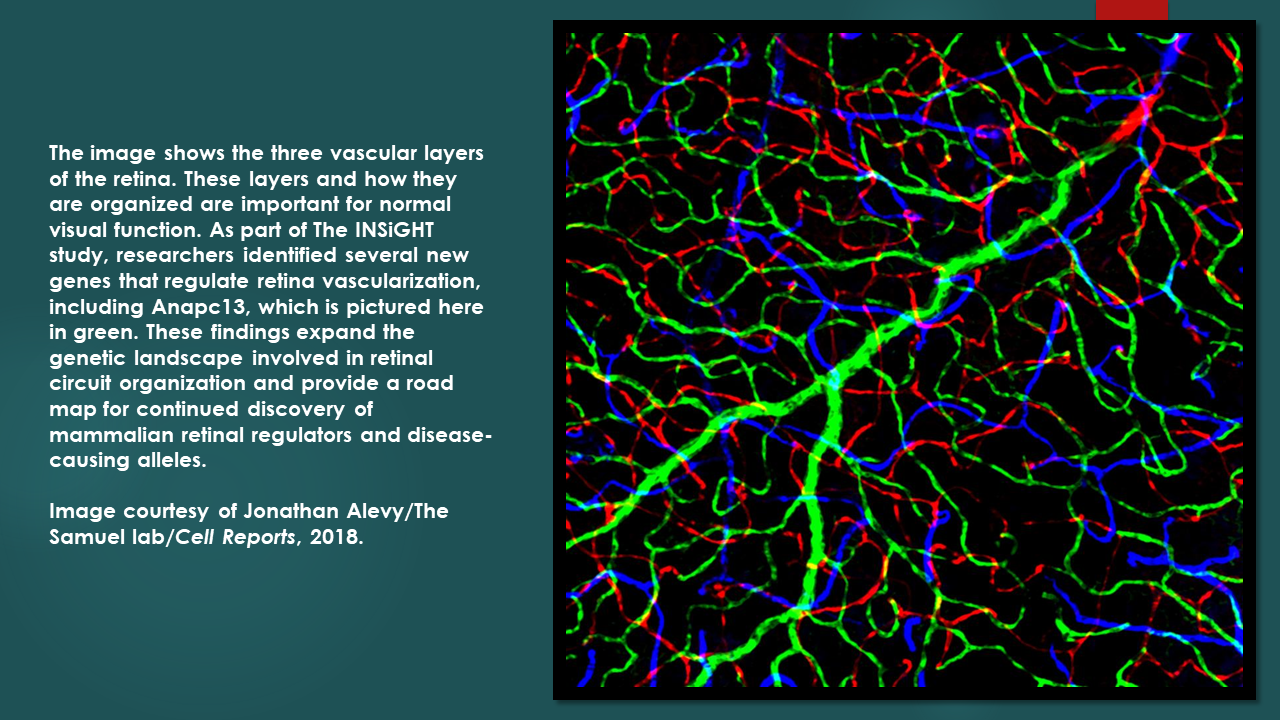 The image shows the three vascular layers of the retina. These layers and how they are organized are important for normal visual function. As part of The INSiGHT study, researchers identified several new genes that regulate retina vascularization, including Anapc13, which is pictured here in green. These findings expand the genetic landscape involved in retinal circuit organization and provide a road map for continued discovery of mammalian retinal regulators and disease-causing alleles.

Image courtesy of Jonathan Alevy/The Samuel lab/Cell Reports, 2018.